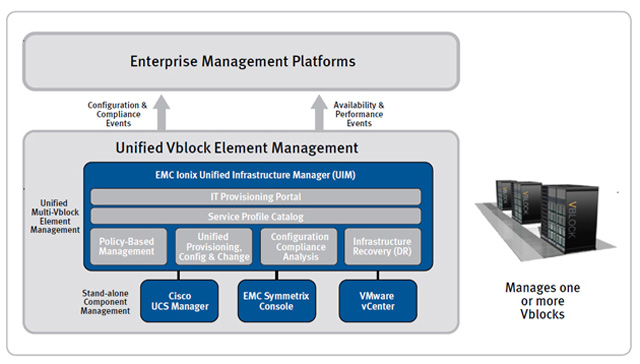 Enterprise Management Platforms

Configuration & Compliance Events

Availability & Performance Events

Unified Vblock Element Management

Unified Multi-Vblock Element Management

EMC Ionix Unified Infrastructure Manager (UIM)

IT Provisioning Portal

Service Profile Catalog

Policy-Based Management

Unified Provisioning, Config & Change

Configuration Compliance Analysis

Infrastructure Recovery (DR)

Stand-alone Component Management

Cisco UCS Manager

EMC Symmetrix Console

VMware vCenter

VBLOCK

VBLOCK

VBLOCK

Manages one or more Vblocks